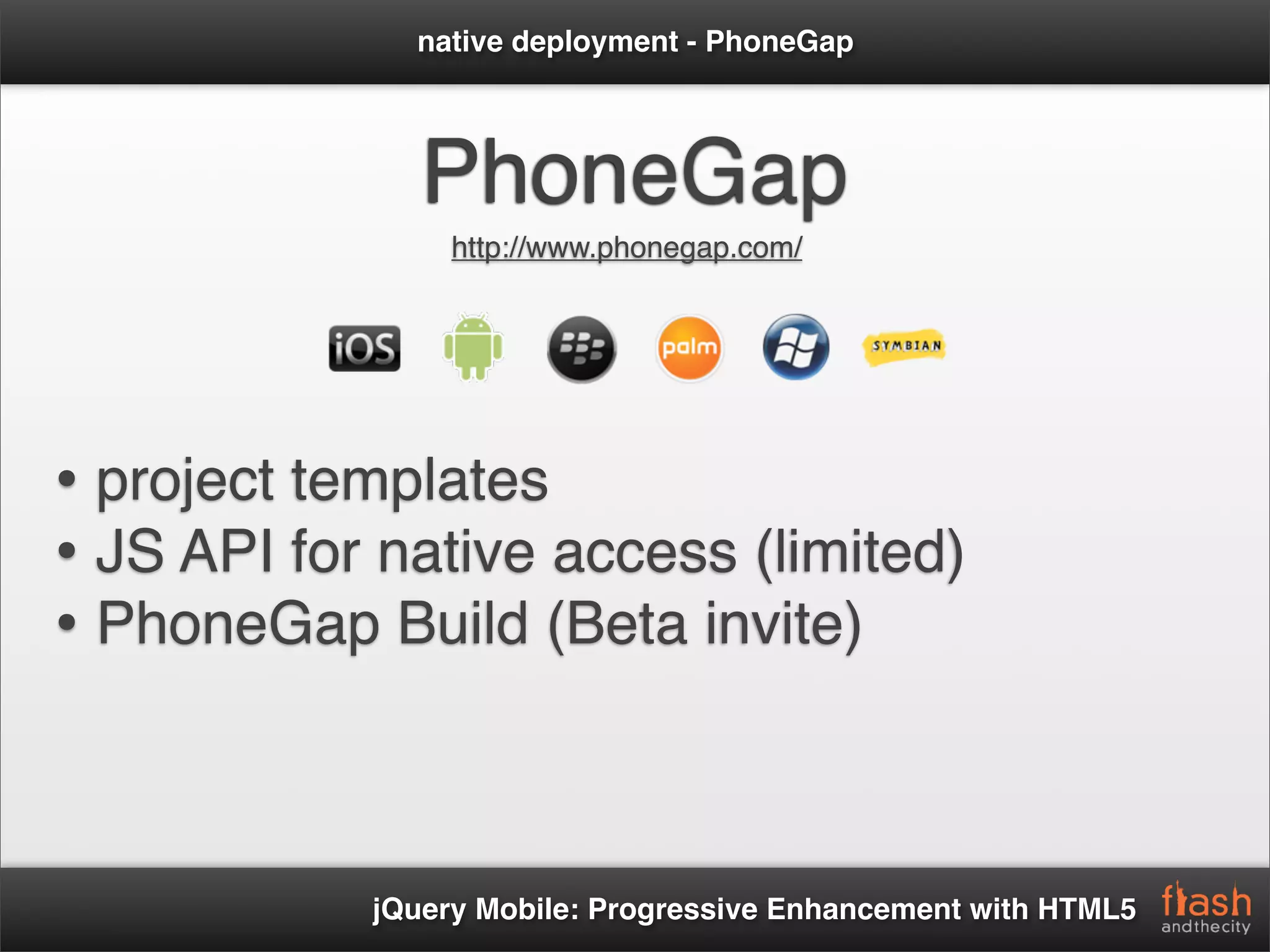 native deployment - PhoneGap

PhoneGap

http://www.phonegap.com/

iOS palm SYMBIAN

• project templates
• JS API for native access (limited)
• PhoneGap Build (Beta invite)

jQuery Mobile: Progressive Enhancement with HTML5

flash andthecity